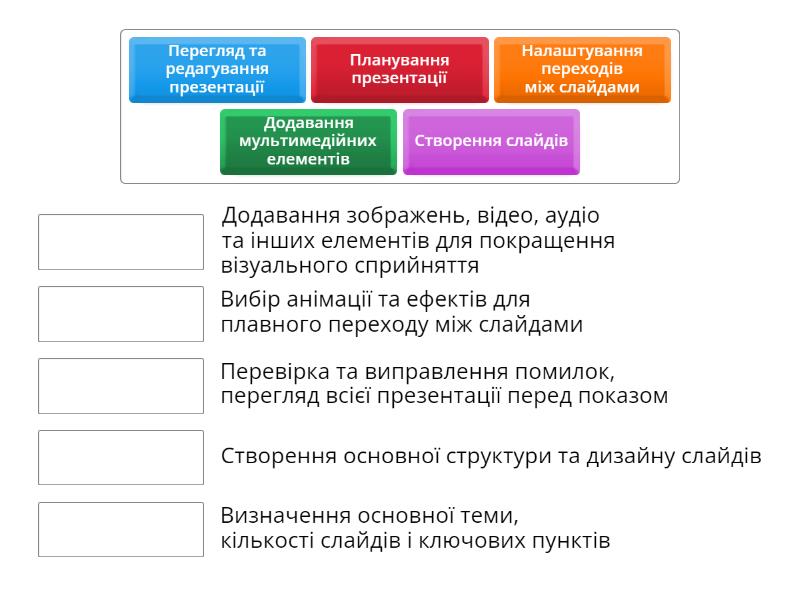 Перегляд та редагування презентації

Планування презентації

Налаштування переходів між слайдами

Додавання мультимедійних елементів

Створення слайдів

Додавання зображень, відео, аудіо та інших елементів для покращення візуального сприйняття

Вибір анімації та ефектів для плавного переходу між слайдами

Перевірка та виправлення помилок, перегляд всієї презентації перед показом

Створення основної структури та дизайну слайдів

Визначення основної теми, кількості слайдів і ключових пунктів